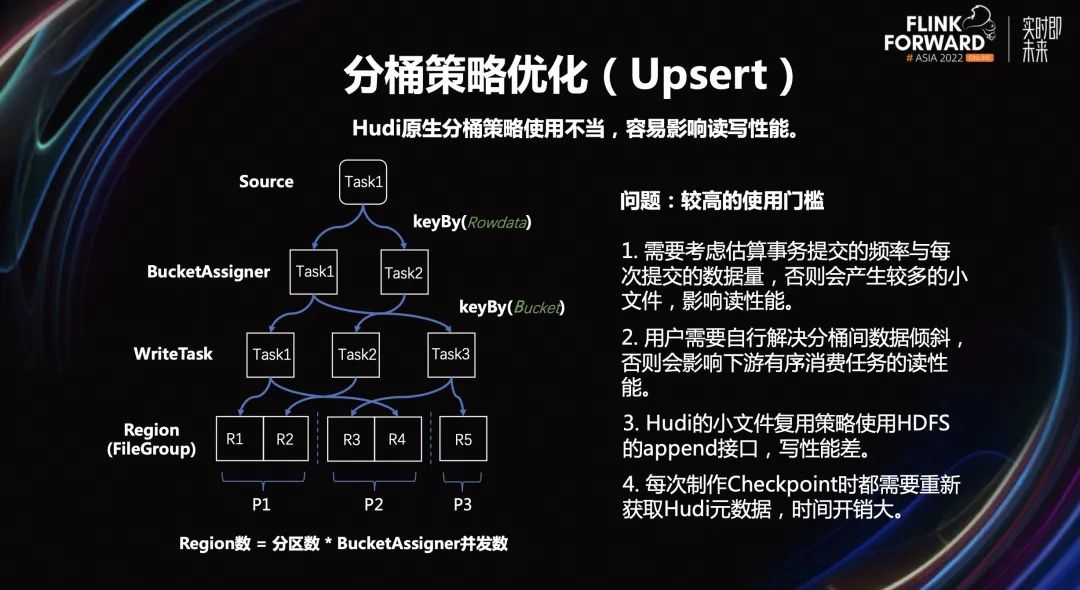 FLINK FORWARD # ASIA 2022 ONLINE 实时即未来

分桶策略优化（Upsert）

Hudi原生分桶策略使用不当，容易影响读写性能。

Source

Task1

keyBy(Rowdata)

BucketAssigner

Task1

Task2

keyBy(Bucket)

WriteTask

Task1

Task2

Task3

Region (FileGroup)

R1

R2

R3

R4

R5

P1

P2

P3

Region数 = 分区数 * BucketAssigner并发数

问题：较高的使用门槛

1. 需要考虑估算事务提交的频率与每次提交的数据量，否则会产生较多的小文件，影响读性能。

2. 用户需要自行解决分桶间数据倾斜，否则会影响下游有序消费任务的读性能。

3. Hudi的小文件复用策略使用HDFS的append接口，写性能差。

4. 每次制作Checkpoint时都需要重新获取Hudi元数据，时间开销大。